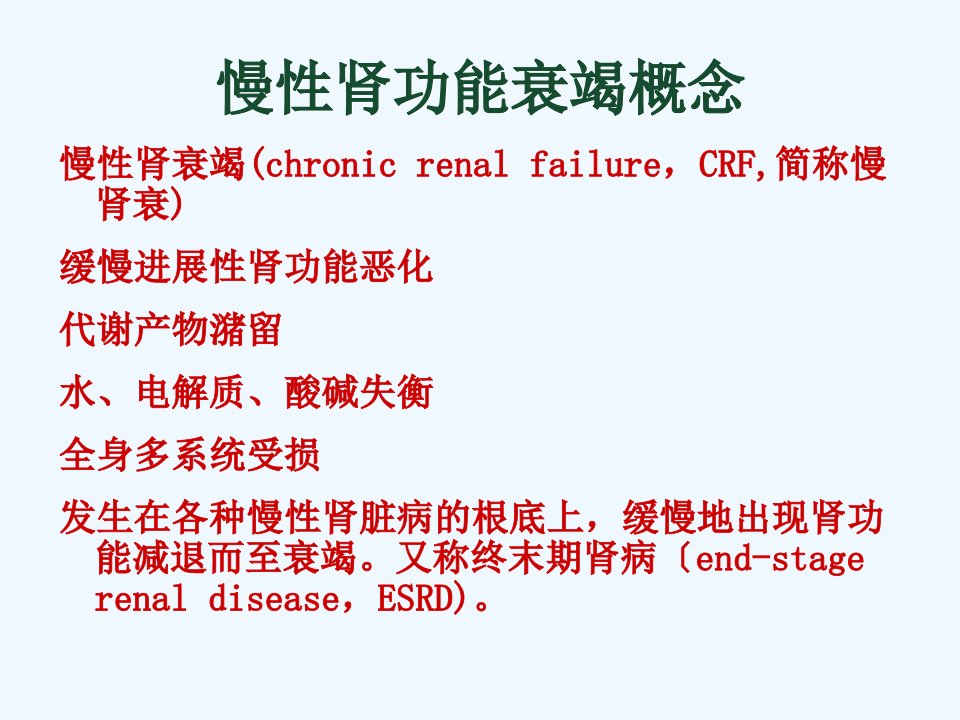 慢性肾功能衰竭概念

慢性肾衰竭(chronic renal failure，CRF,简称慢肾衰)

缓慢进展性肾功能恶化

代谢产物潴留

水、电解质、酸碱失衡

全身多系统受损

发生在各种慢性肾脏病的根底上，缓慢地出现肾功能减退而至衰竭。又称终末期肾病〔end-stage renal disease，ESRD)。